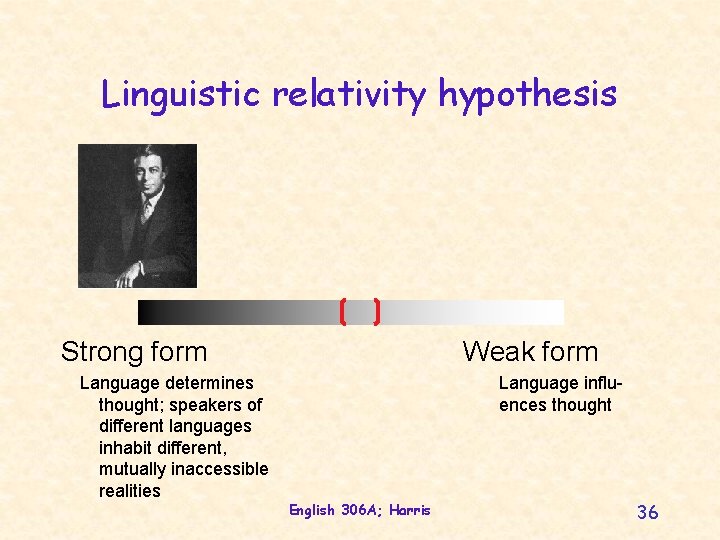 Linguistic relativity hypothesis

Strong form

Language determines thought; speakers of different languages inhabit different, mutually inaccessible realities

Weak form

Language influences thought

English 306A; Harris

36